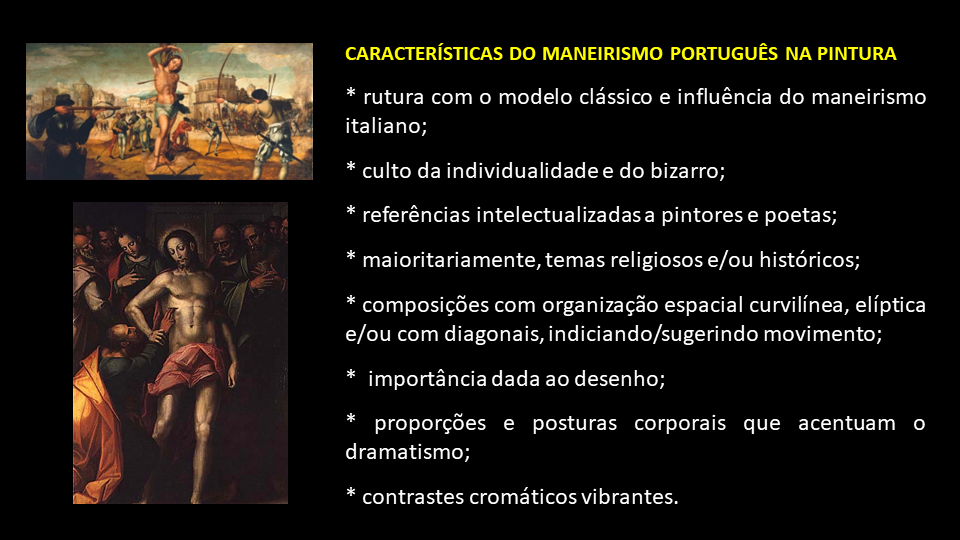 CARACTERÍSTICAS DO MANEIRISMO PORTUGUÊS NA PINTURA

* rutura com o modelo clássico e influência do maneirismo italiano;

* culto da individualidade e do bizarro;

* referências intelectualizadas a pintores e poetas;

* maioritariamente, temas religiosos e/ou históricos;

* composições com organização espacial curvilínea, elíptica e/ou com diagonais, indiciando/sugerindo movimento;

* importância dada ao desenho;

* proporções e posturas corporais que acentuam o dramatismo;

* contrastes cromáticos vibrantes.